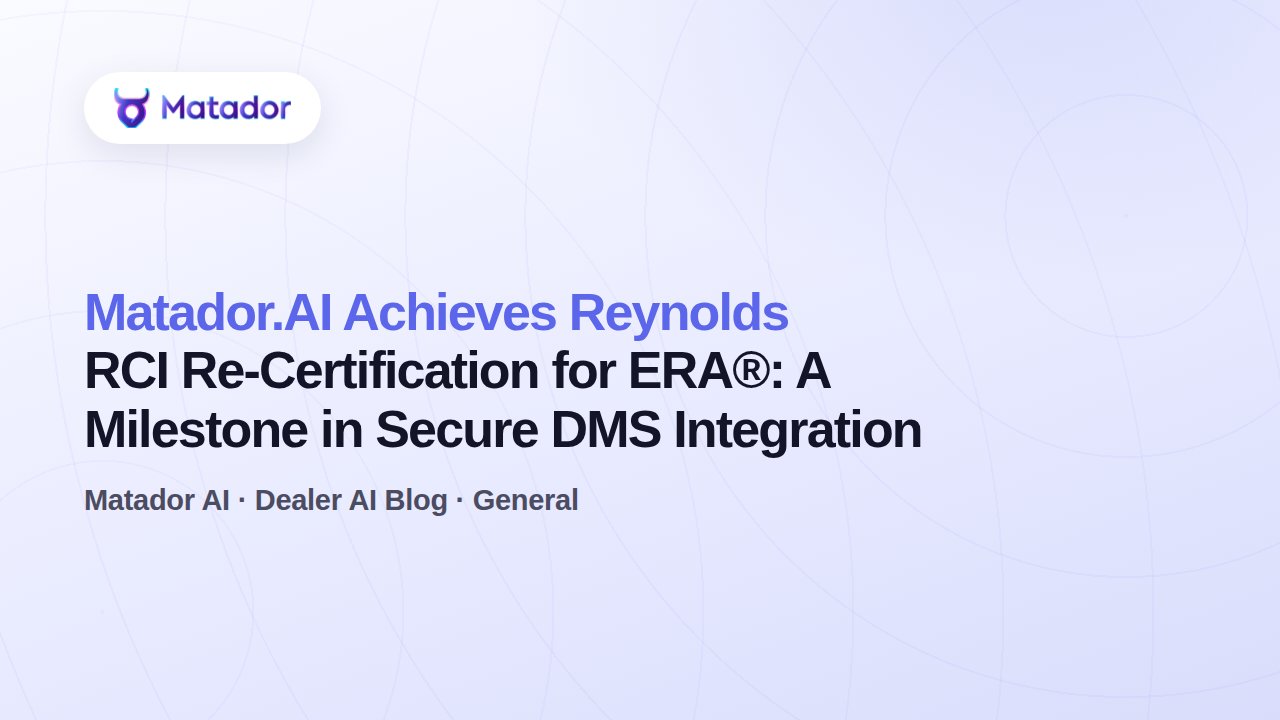 Matador

Matador.AI Achieves Reynolds RCI Re-Certification for ERA®: A Milestone in Secure DMS Integration

Matador AI · Dealer AI Blog · General